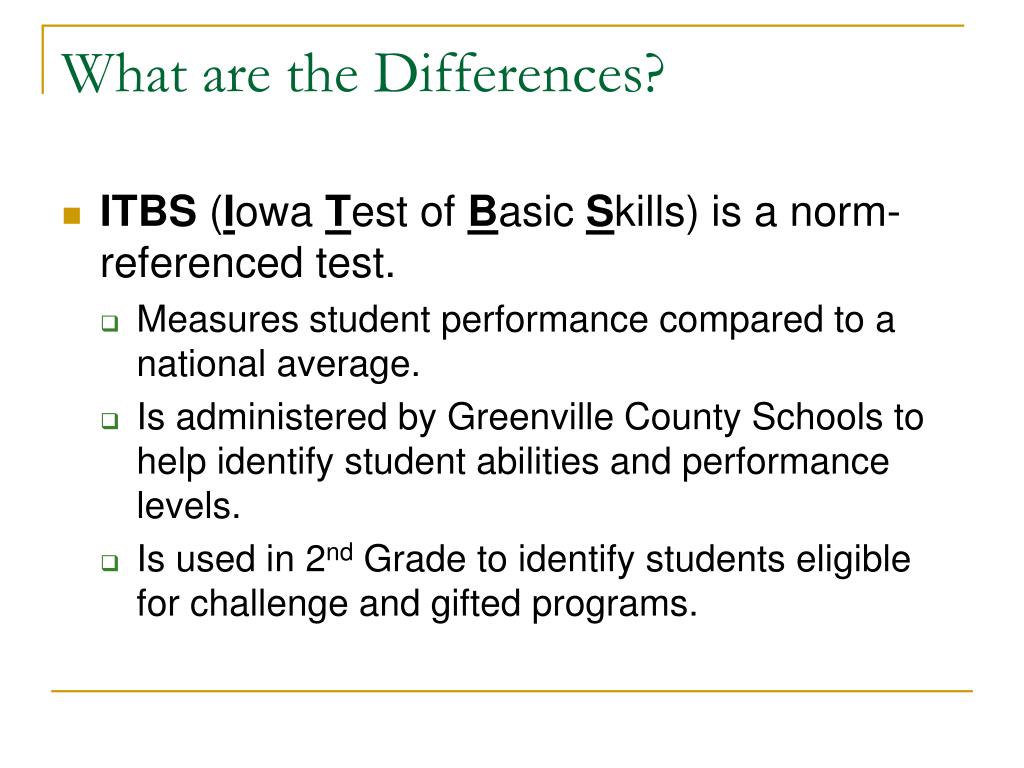 What are the Differences?

ITBS (Iowa Test of Basic Skills) is a norm-referenced test.

Measures student performance compared to a national average.

Is administered by Greenville County Schools to help identify student abilities and performance levels.

Is used in 2$^{nd}$ Grade to identify students eligible for challenge and gifted programs.